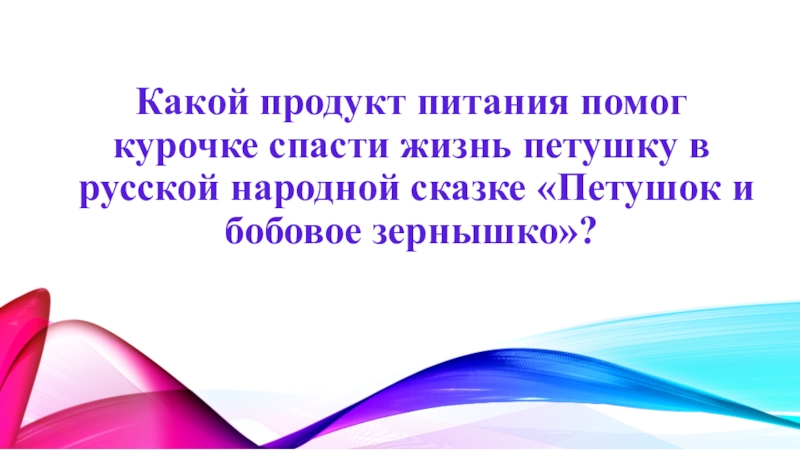 Какой продукт питания помог курочке спасти жизнь петушку в русской народной сказке «Петушок и бобовое зернышко»?